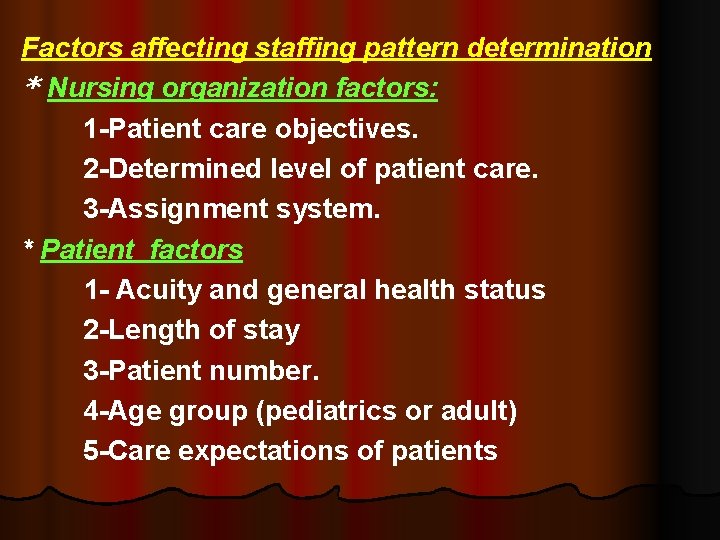 Factors affecting staffing pattern determination

* Nursing organization factors:

1-Patient care objectives.

2-Determined level of patient care.

3-Assignment system.

* Patient  factors

1- Acuity and general health status

2-Length of stay

3-Patient number.

4-Age group (pediatrics or adult)

5-Care expectations of patients